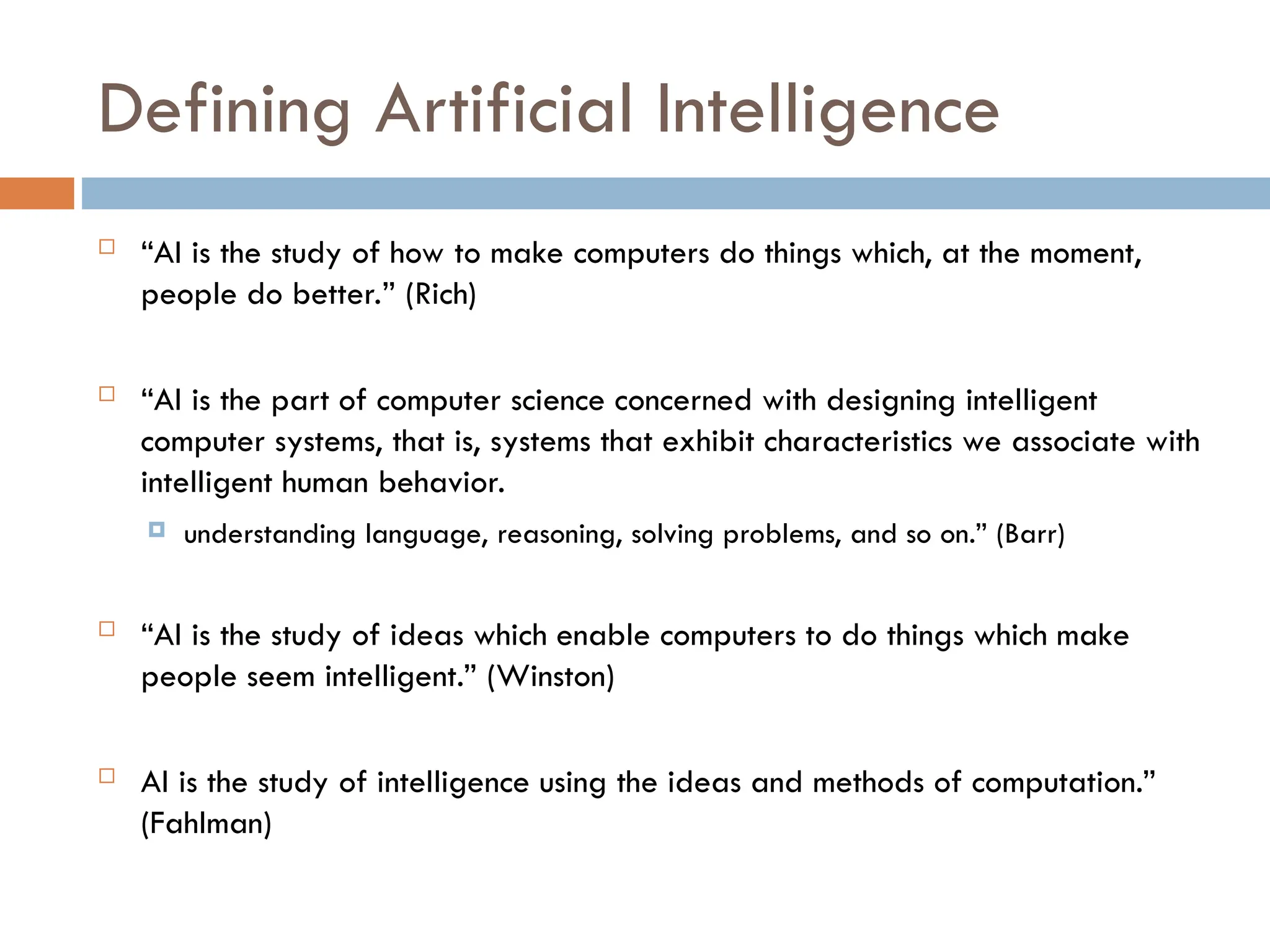 Defining Artificial Intelligence

“AI is the study of how to make computers do things which, at the moment, people do better.” (Rich)

“AI is the part of computer science concerned with designing intelligent computer systems, that is, systems that exhibit characteristics we associate with intelligent human behavior.

understanding language, reasoning, solving problems, and so on.” (Barr)

“AI is the study of ideas which enable computers to do things which make people seem intelligent.” (Winston)

AI is the study of intelligence using the ideas and methods of computation.” (Fahlman)